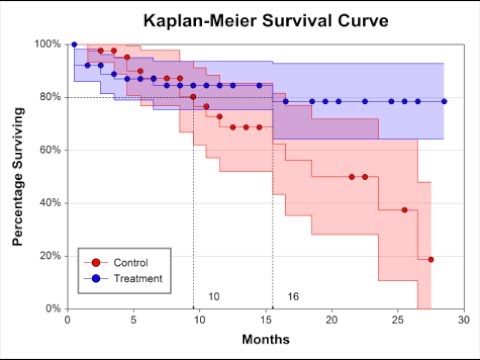 Kaplan-Meier Survival Curve

Percentage Surviving

100%
80%
60%
40%
20%
0%

Control
Treatment

10
16

0
5
10
15
20
25
30

Months